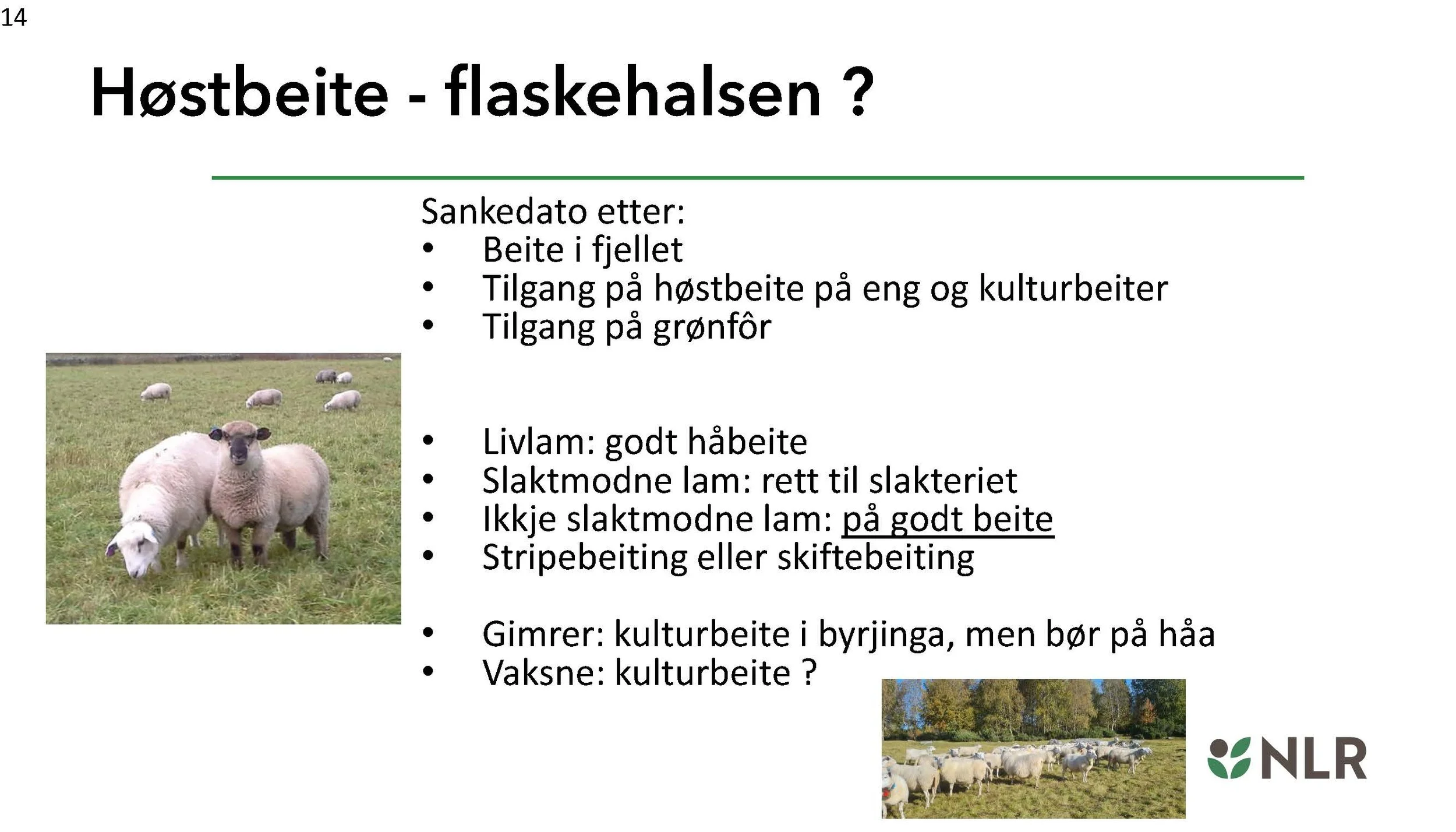 14

Høstbeite - flaskehalsen ?

Sankedato etter:
• Beite i fjellet
• Tilgang på høstbeite på eng og kulturbeiter
• Tilgang på grønfôr

• Livlam: godt håbeite
• Slaktmodne lam: rett til slakteriet
• Ikkje slaktmodne lam: på godt beite
• Stripebeiting eller skiftebeiting

• Gimrer: kulturbeite i byrjinga, men bør på håa
• Vaksne: kulturbeite ?

NLR